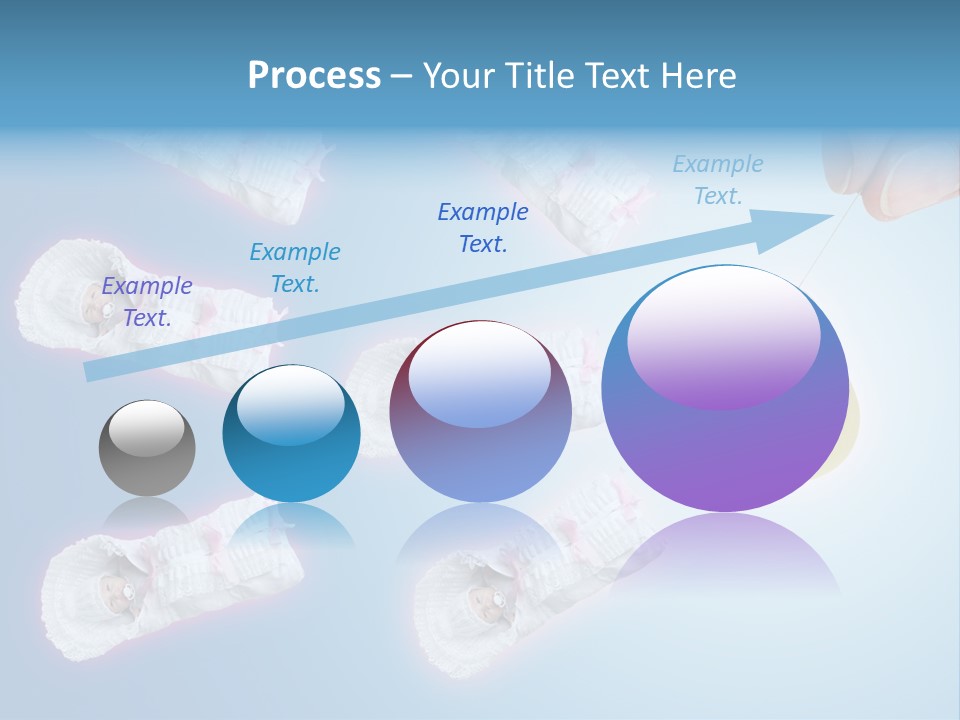 Process – Your Title Text Here

Example Text.

Example Text.

Example Text.

Example Text.